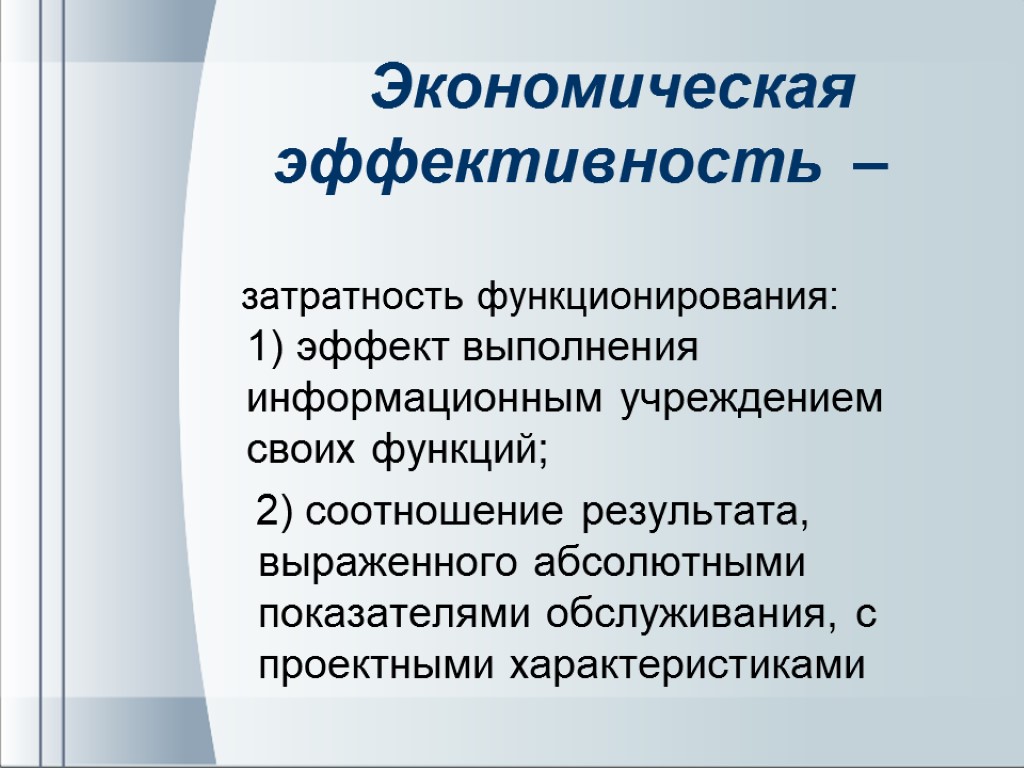 Экономическая эффективность –

затратность функционирования:
1) эффект выполнения информационным учреждением своих функций;

2) соотношение результата, выраженного абсолютными показателями обслуживания, с проектными характеристиками